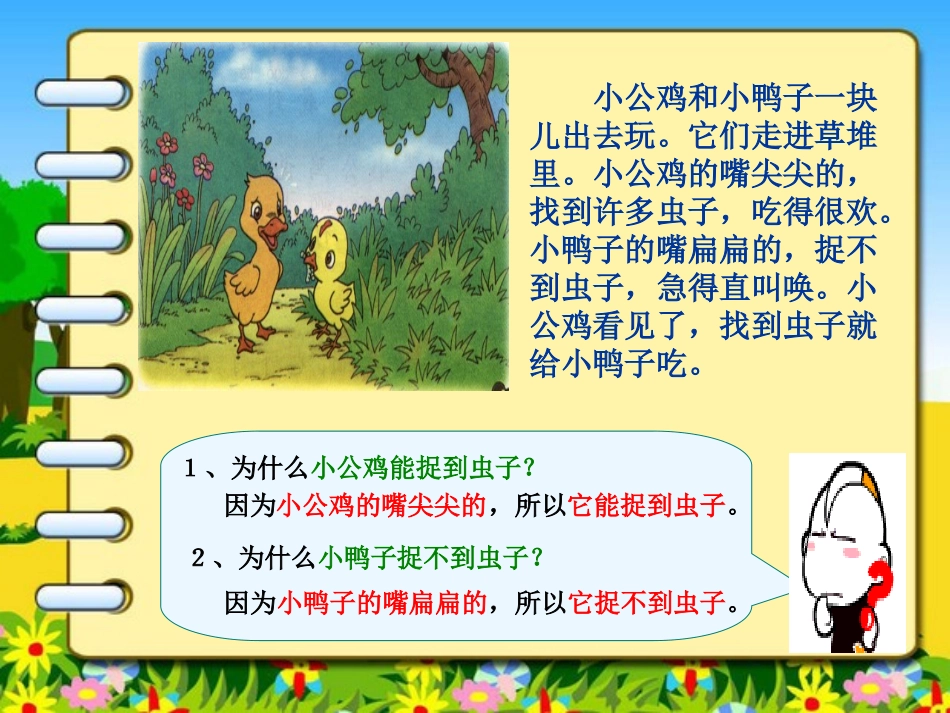 小公鸡和小鸭子一块儿出去玩。它们走进草堆里。小公鸡的嘴尖尖的，找到许多虫子，吃得很欢。小鸭子的嘴扁扁的，捉不到虫子，急得直叫唤。小公鸡看见了，找到虫子就给小鸭子吃。

1、为什么小公鸡能捉到虫子？
因为小公鸡的嘴尖尖的，所以它能捉到虫子。

2、为什么小鸭子捉不到虫子？
因为小鸭子的嘴扁扁的，所以它捉不到虫子。